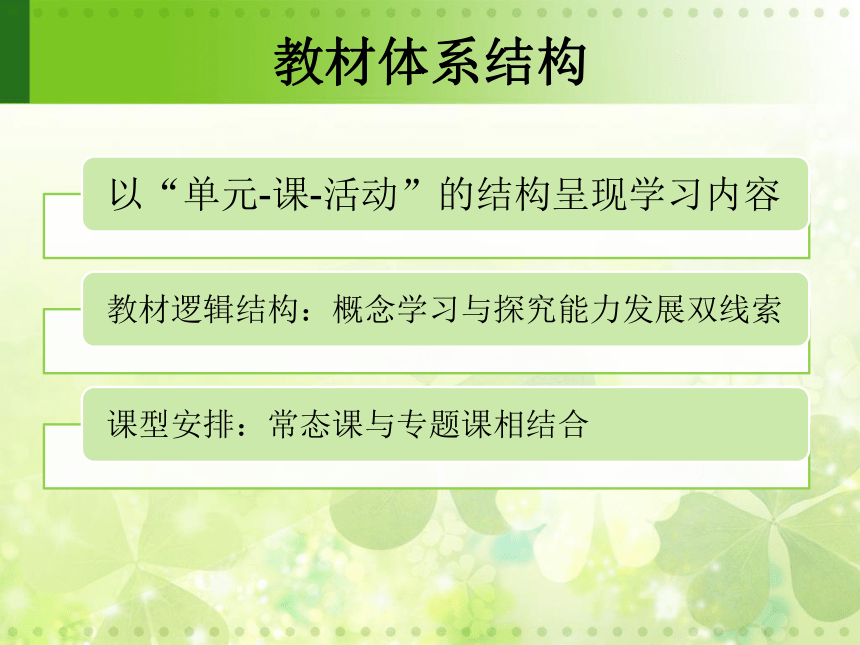 教材体系结构

以“单元-课-活动”的结构呈现学习内容

教材逻辑结构：概念学习与探究能力发展双线索

课型安排：常态课与专题课相结合